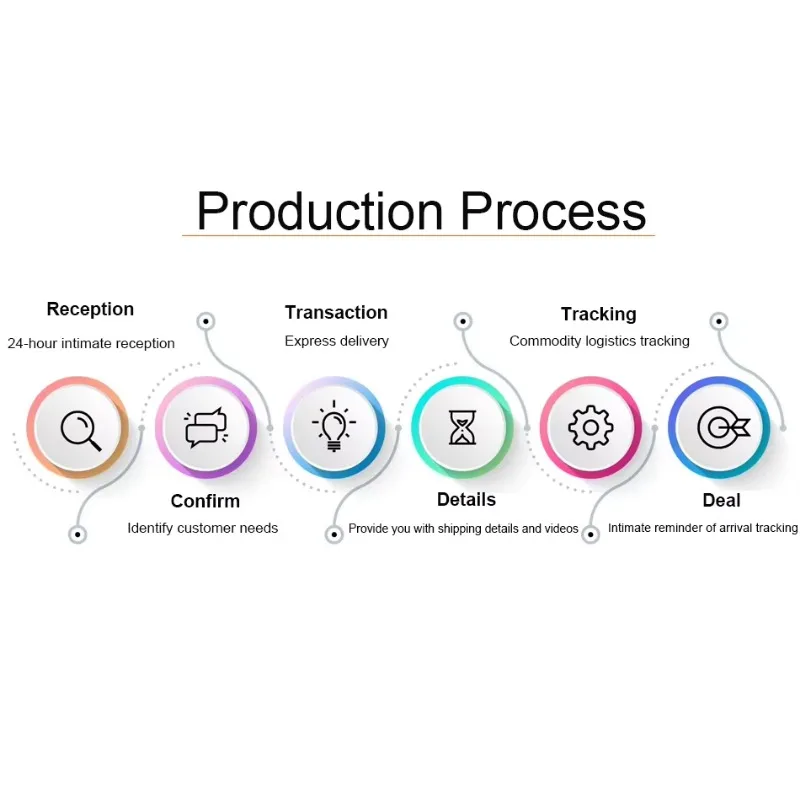 Production Process

Reception
24-hour intimate reception

Confirm
Identify customer needs

Transaction
Express delivery

Details
Provide you with shipping details and videos

Tracking
Commodity logistics tracking

Deal
Intimate reminder of arrival tracking